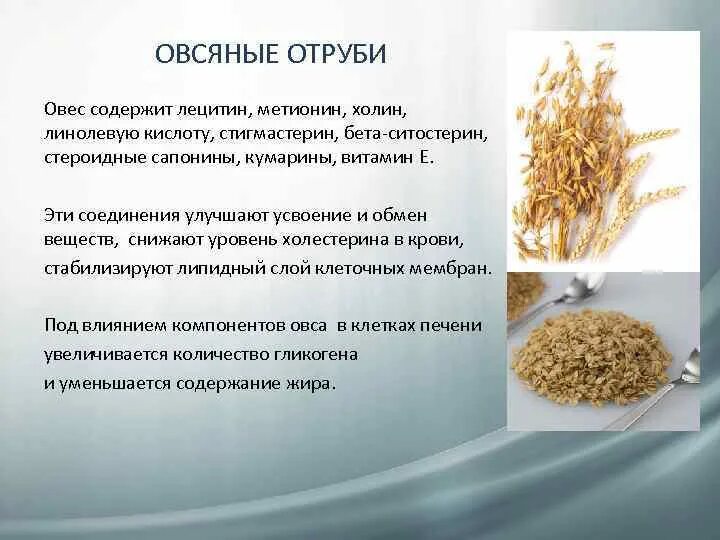 ОВСЯНЫЕ ОТРУБИ

Овес содержит лецитин, метионин, холин, линолевую кислоту, стигмастерин, бета-ситостерин, стероидные сапонины, кумарины, витамин Е.

Эти соединения улучшают усвоение и обмен веществ, снижают уровень холестерина в крови, стабилизируют липидный слой клеточных мембран.

Под влиянием компонентов овса в клетках печени увеличивается количество гликогена и уменьшается содержание жира.